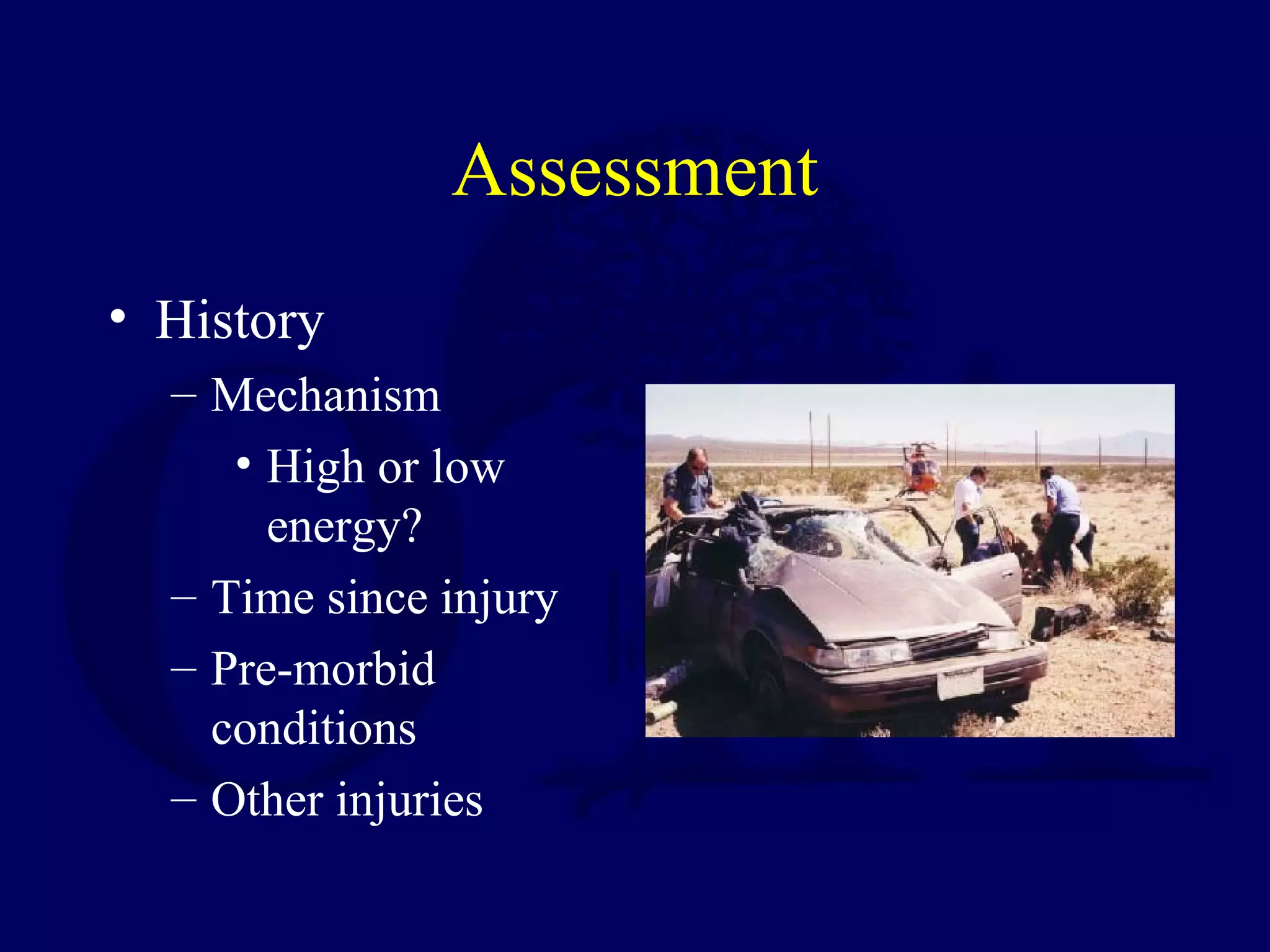 Assessment

• History
– Mechanism
• High or low energy?
– Time since injury
– Pre-morbid conditions
– Other injuries